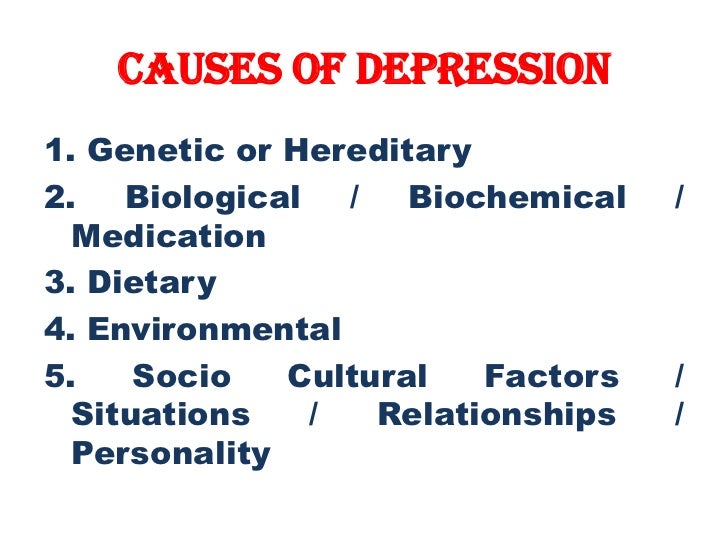 CAUSES OF DEPRESSION

1. Genetic or Hereditary
2. Biological / Biochemical / Medication
3. Dietary
4. Environmental
5. Socio Cultural Factors / Situations / Relationships / Personality